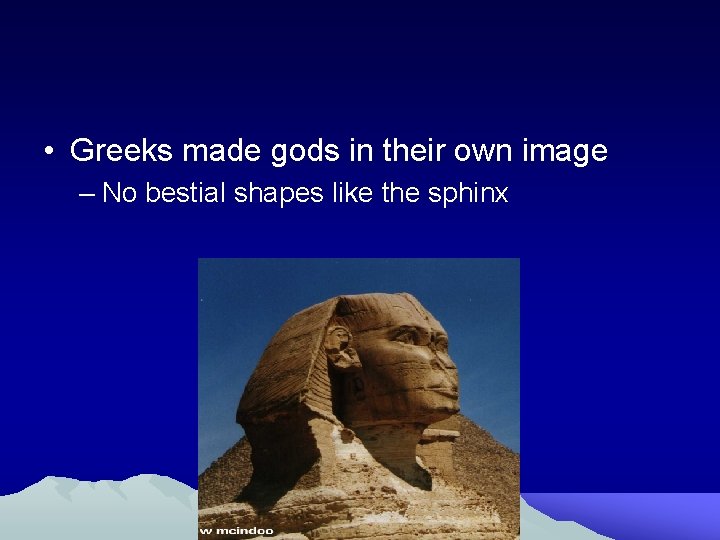 • Greeks made gods in their own image
– No bestial shapes like the sphinx

w mcindoo